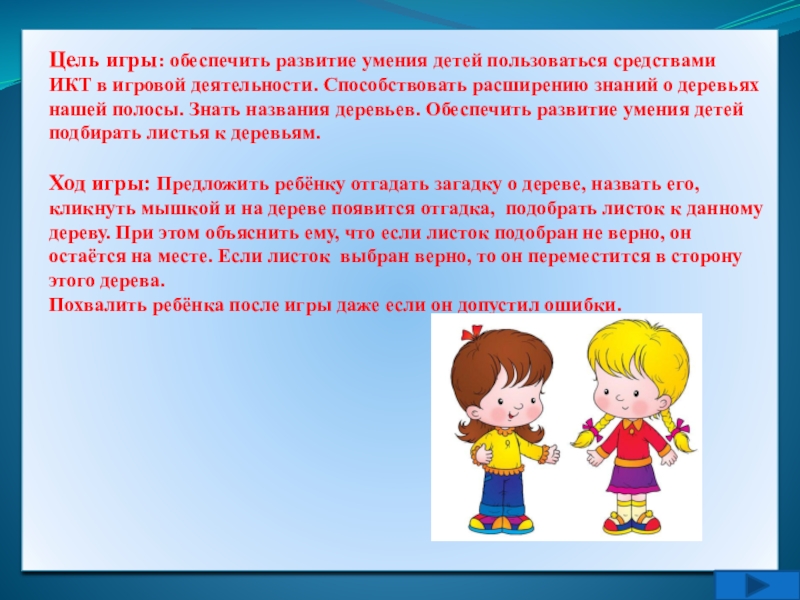 Цель игры: обеспечить развитие умения детей пользоваться средствами ИКТ в игровой деятельности. Способствовать расширению знаний о деревьях нашей полосы. Знать названия деревьев. Обеспечить развитие умения детей подбирать листья к деревьям.

Ход игры: Предложить ребёнку отгадать загадку о дереве, назвать его, кликнуть мышкой и на дереве появится отгадка, подобрать листок к данному дереву. При этом объяснить ему, что если листок подобран не верно, он остаётся на месте. Если листок выбран верно, то он переместится в сторону этого дерева.
Похвалить ребёнка после игры даже если он допустил ошибки.